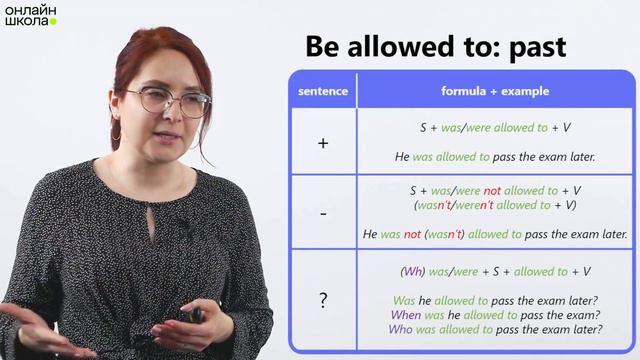 онлайн
школа

Be allowed to: past

| sentence | formula + example |
|---|---|
| + | S + was/were allowed to + V<br><br>He was allowed to pass the exam later. |
| - | S + was/were not allowed to + V<br>(wasn't/weren't allowed to + V)<br><br>He was not (wasn't) allowed to pass the exam later. |
| ? | (Wh) was/were + S + allowed to + V<br><br>Was he allowed to pass the exam later?<br>When was he allowed to pass the exam?<br>Who was allowed to pass the exam later? |